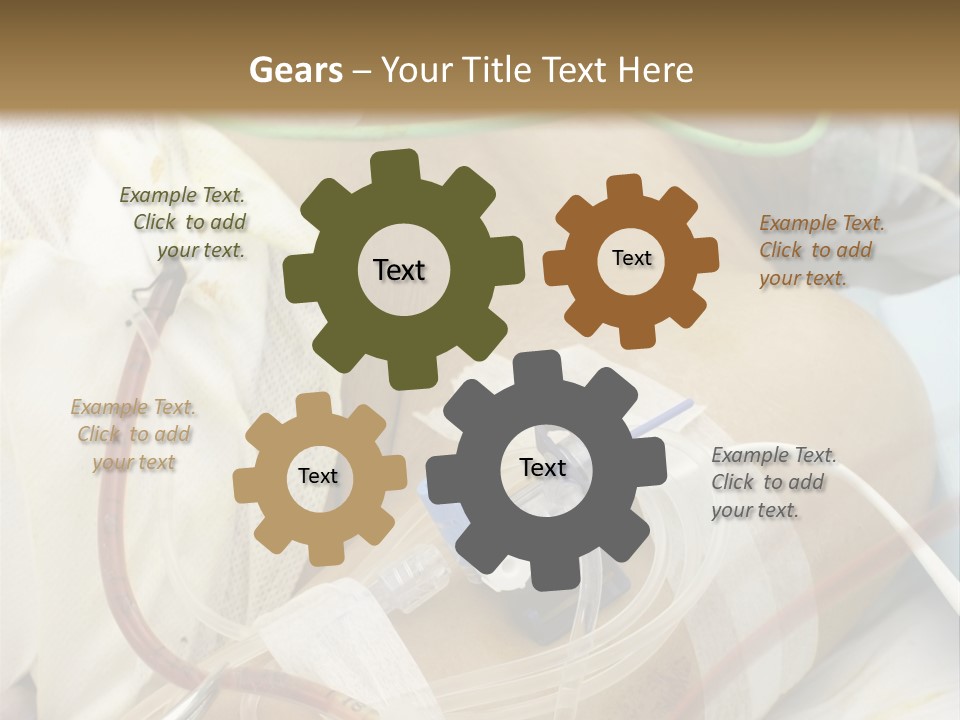 Gears – Your Title Text Here

Example Text. Click to add your text.

Text

Text

Example Text. Click to add your text.

Example Text. Click to add your text

Text

Text

Example Text. Click to add your text.